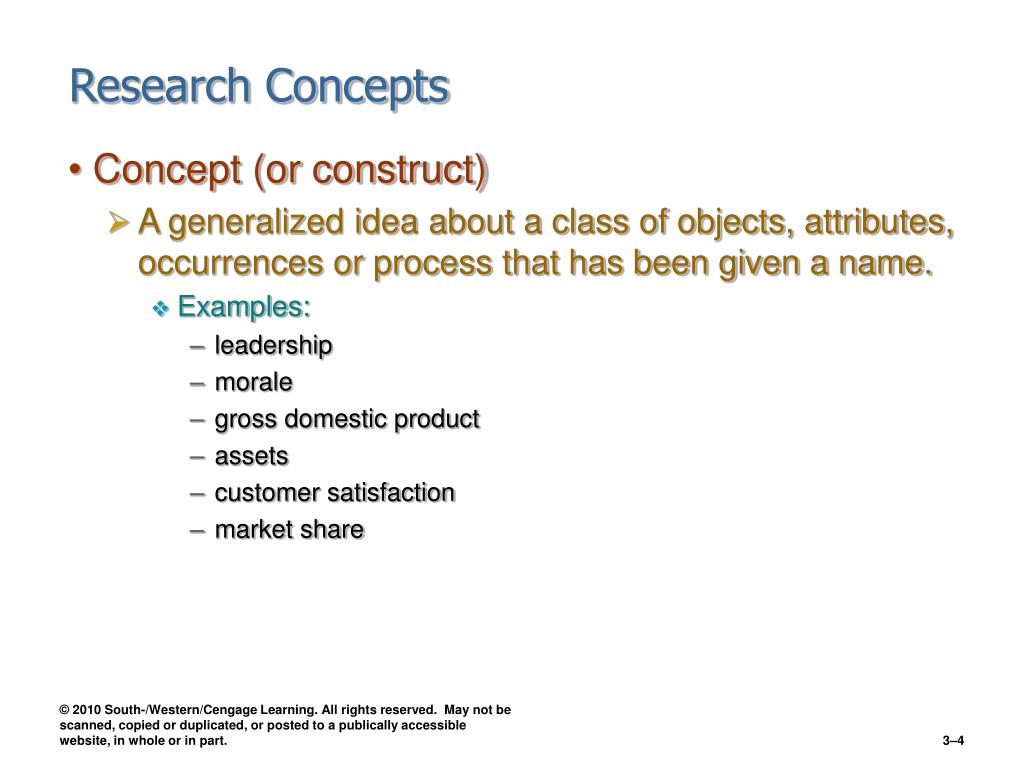 Research Concepts

• Concept (or construct)

➢ A generalized idea about a class of objects, attributes, occurrences or process that has been given a name.

❖ Examples:

– leadership
– morale
– gross domestic product
– assets
– customer satisfaction
– market share

© 2010 South-/Western/Cengage Learning. All rights reserved. May not be scanned, copied or duplicated, or posted to a publically accessible website, in whole or in part.

3–4